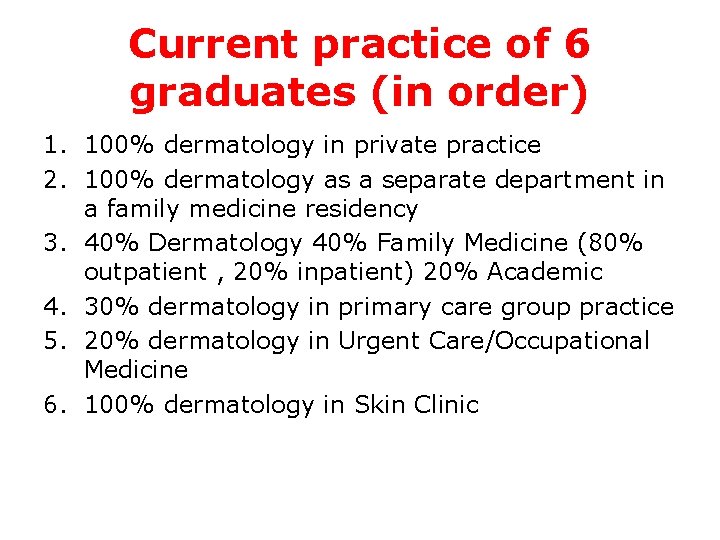 Current practice of 6 graduates (in order)

1. 100% dermatology in private practice
2. 100% dermatology as a separate department in a family medicine residency
3. 40% Dermatology 40% Family Medicine (80% outpatient , 20% inpatient) 20% Academic
4. 30% dermatology in primary care group practice
5. 20% dermatology in Urgent Care/Occupational Medicine
6. 100% dermatology in Skin Clinic